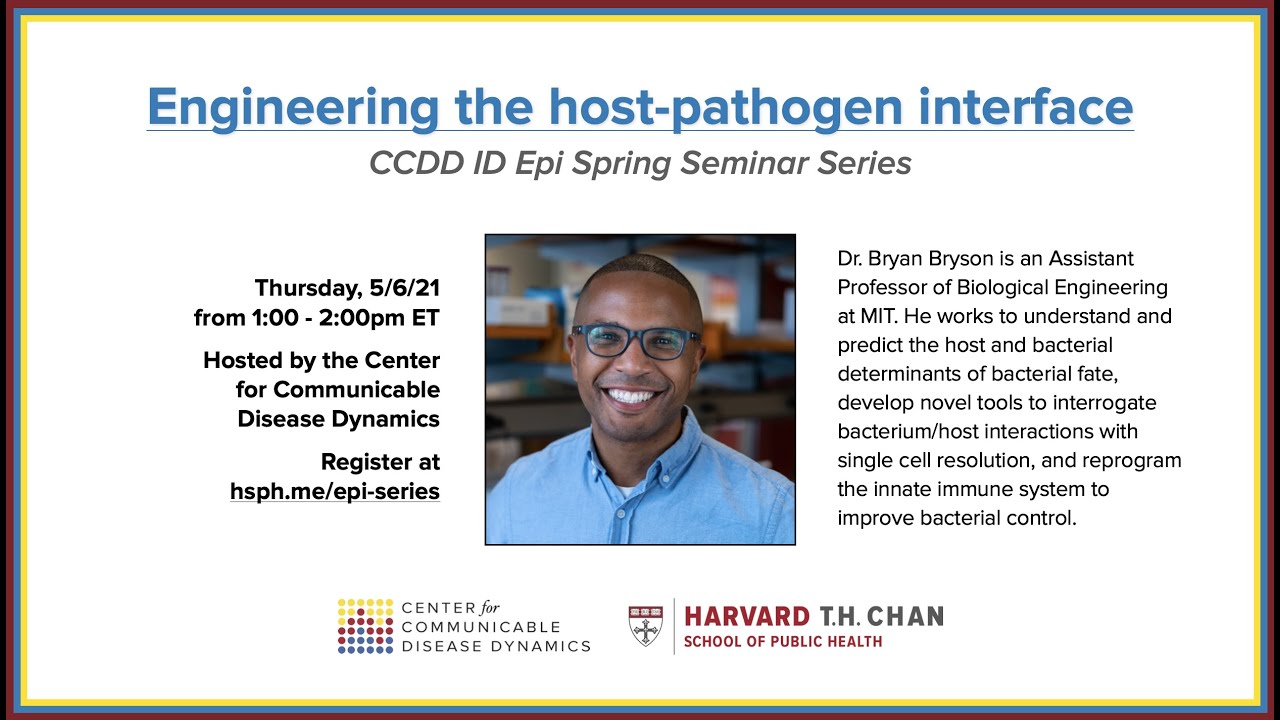 Engineering the host-pathogen interface
CCDD ID Epi Spring Seminar Series

Thursday, 5/6/21
from 1:00 - 2:00pm ET

Hosted by the Center for Communicable Disease Dynamics

Register at
hsph.me/epi-series

Dr. Bryan Bryson is an Assistant Professor of Biological Engineering at MIT. He works to understand and predict the host and bacterial determinants of bacterial fate, develop novel tools to interrogate bacterium/host interactions with single cell resolution, and reprogram the innate immune system to improve bacterial control.

CENTER for COMMUNICABLE DISEASE DYNAMICS

HARVARD T.H. CHAN
SCHOOL OF PUBLIC HEALTH